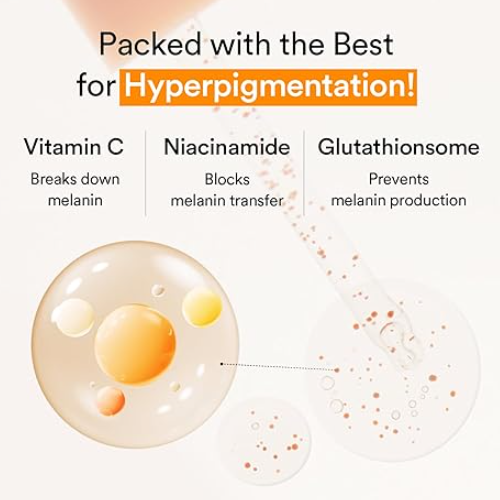 Packed with the Best
for Hyperpigmentation!

Vitamin C
Breaks down melanin

Niacinamide
Blocks melanin transfer

Glutathionsome
Prevents melanin production